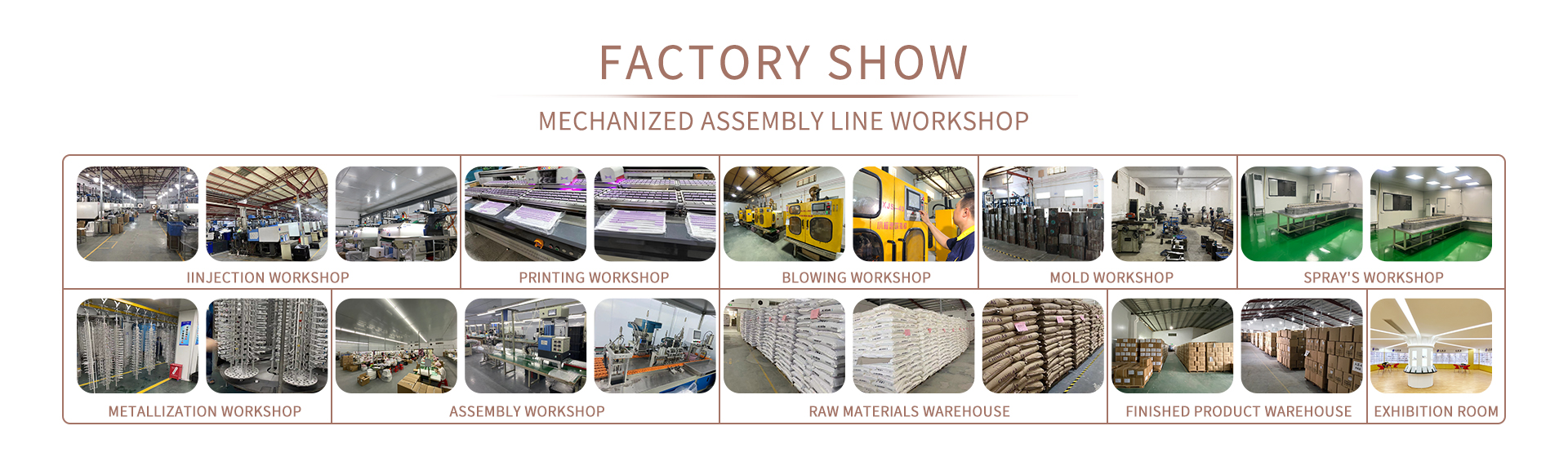 FACTORY SHOW

MECHANIZED ASSEMBLY LINE WORKSHOP

IINJECTION WORKSHOP

PRINTING WORKSHOP

BLOWING WORKSHOP

MOLD WORKSHOP

SPRAY'S WORKSHOP

METALLIZATION WORKSHOP

ASSEMBLY WORKSHOP

RAW MATERIALS WAREHOUSE

FINISHED PRODUCT WAREHOUSE

EXHIBITION ROOM